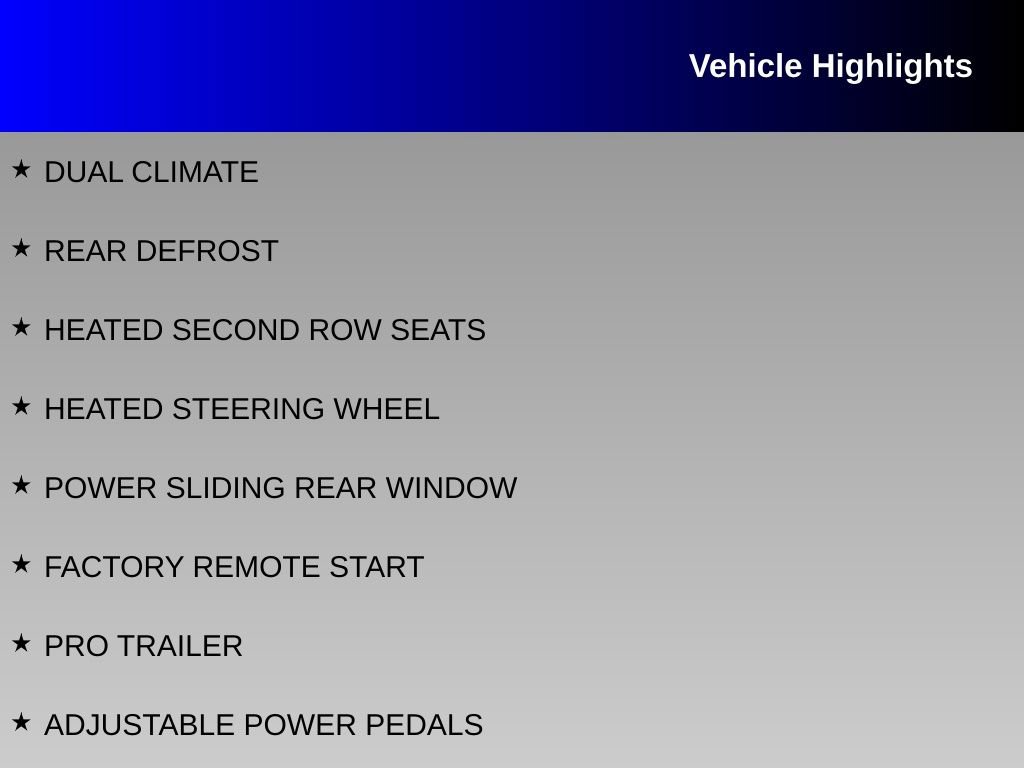 Vehicle Highlights

★ DUAL CLIMATE

★ REAR DEFROST

★ HEATED SECOND ROW SEATS

★ HEATED STEERING WHEEL

★ POWER SLIDING REAR WINDOW

★ FACTORY REMOTE START

★ PRO TRAILER

★ ADJUSTABLE POWER PEDALS